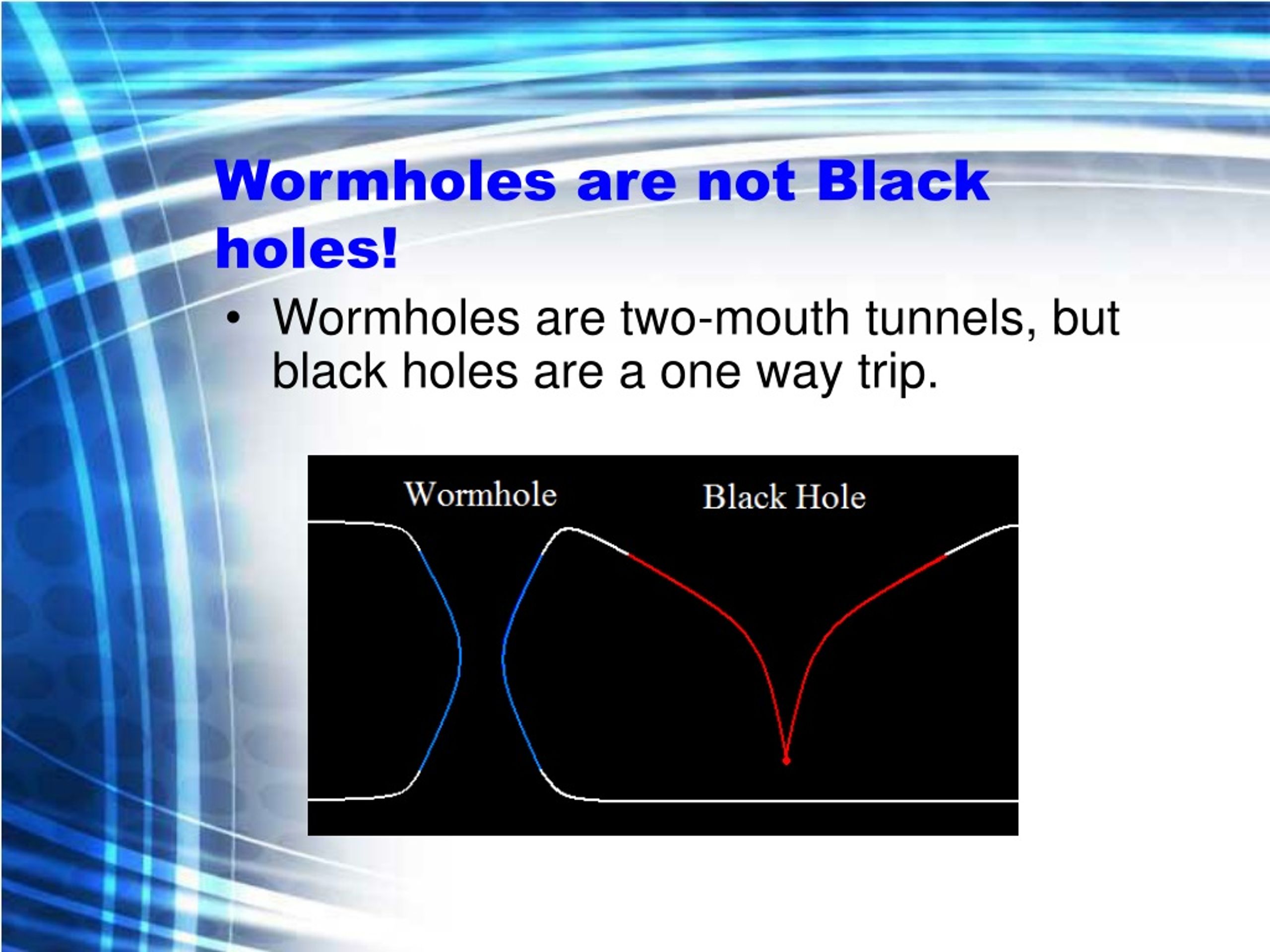 Wormholes are not Black holes!

• Wormholes are two-mouth tunnels, but black holes are a one way trip.

Wormhole

Black Hole